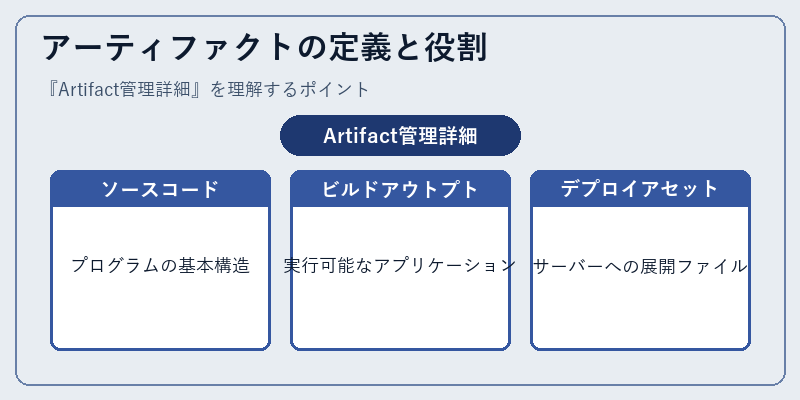 アーティファクトの定義と役割

『Artifact管理詳細』を理解するポイント

Artifact管理詳細

ソースコード

プログラムの基本構造

ビルドアウトプト

実行可能なアプリケーション

デプロイアセット

サーバーへの展開ファイル